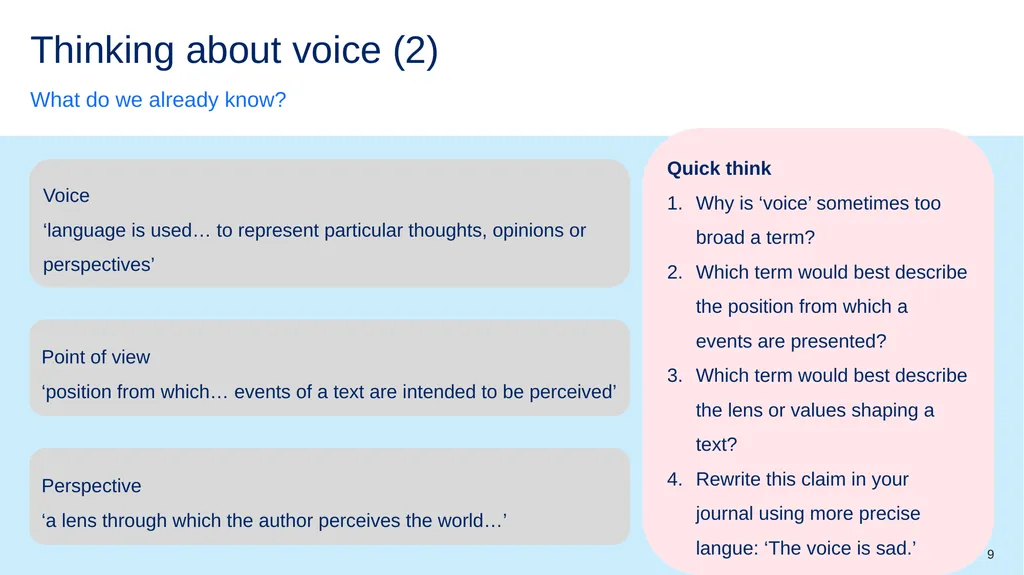 Thinking about voice (2)

What do we already know?

Voice
‘language is used… to represent particular thoughts, opinions or perspectives’

Point of view
‘position from which… events of a text are intended to be perceived’

Perspective
‘a lens through which the author perceives the world…’

Quick think

1. Why is ‘voice’ sometimes too broad a term?
2. Which term would best describe the position from which a events are presented?
3. Which term would best describe the lens or values shaping a text?
4. Rewrite this claim in your journal using more precise langue: ‘The voice is sad.’

9